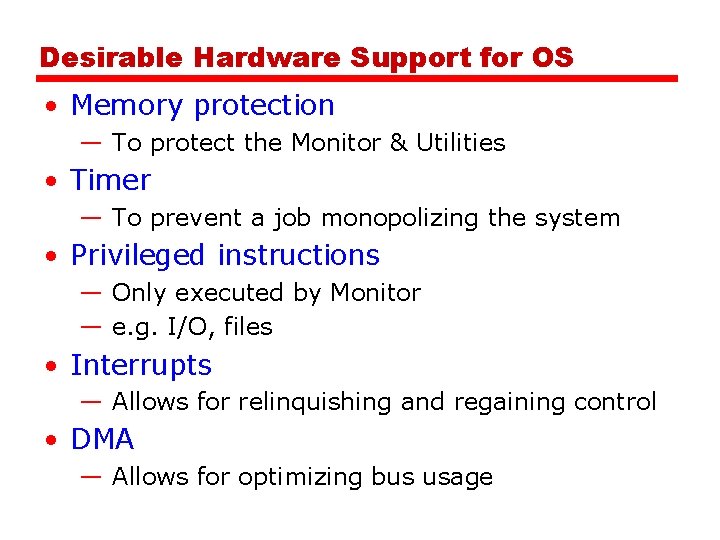 Desirable Hardware Support for OS

• Memory protection
— To protect the Monitor & Utilities
• Timer
— To prevent a job monopolizing the system
• Privileged instructions
— Only executed by Monitor
— e.g. I/O, files
• Interrupts
— Allows for relinquishing and regaining control
• DMA
— Allows for optimizing bus usage